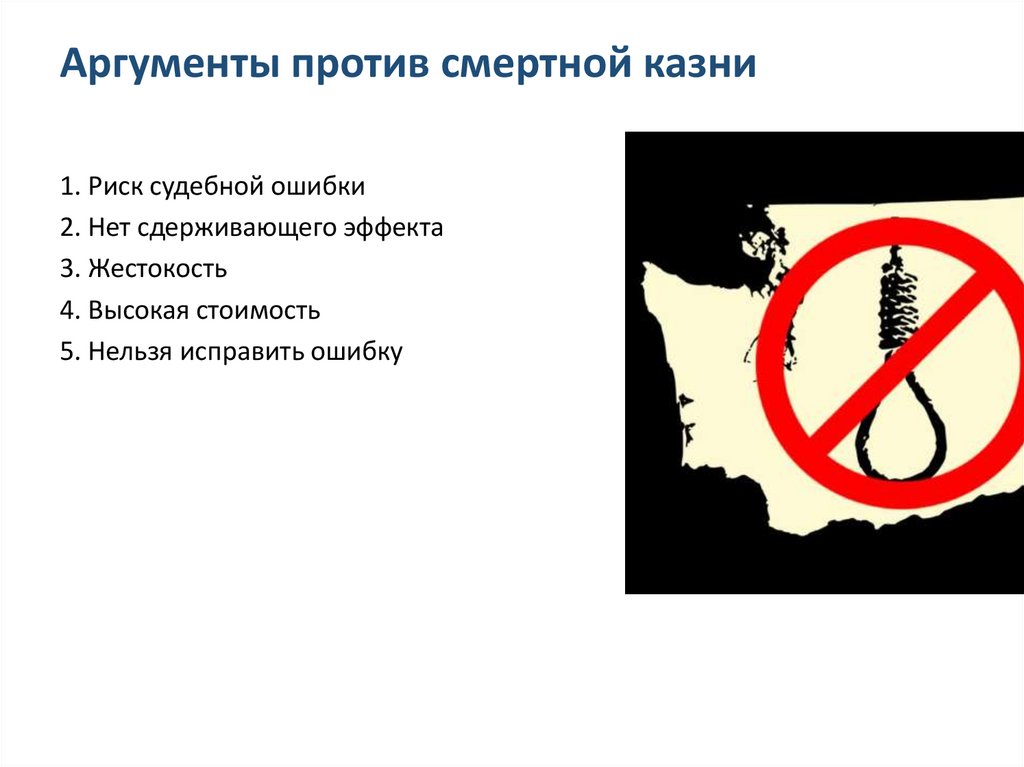 Аргументы против смертной казни

1. Риск судебной ошибки
2. Нет сдерживающего эффекта
3. Жестокость
4. Высокая стоимость
5. Нельзя исправить ошибку